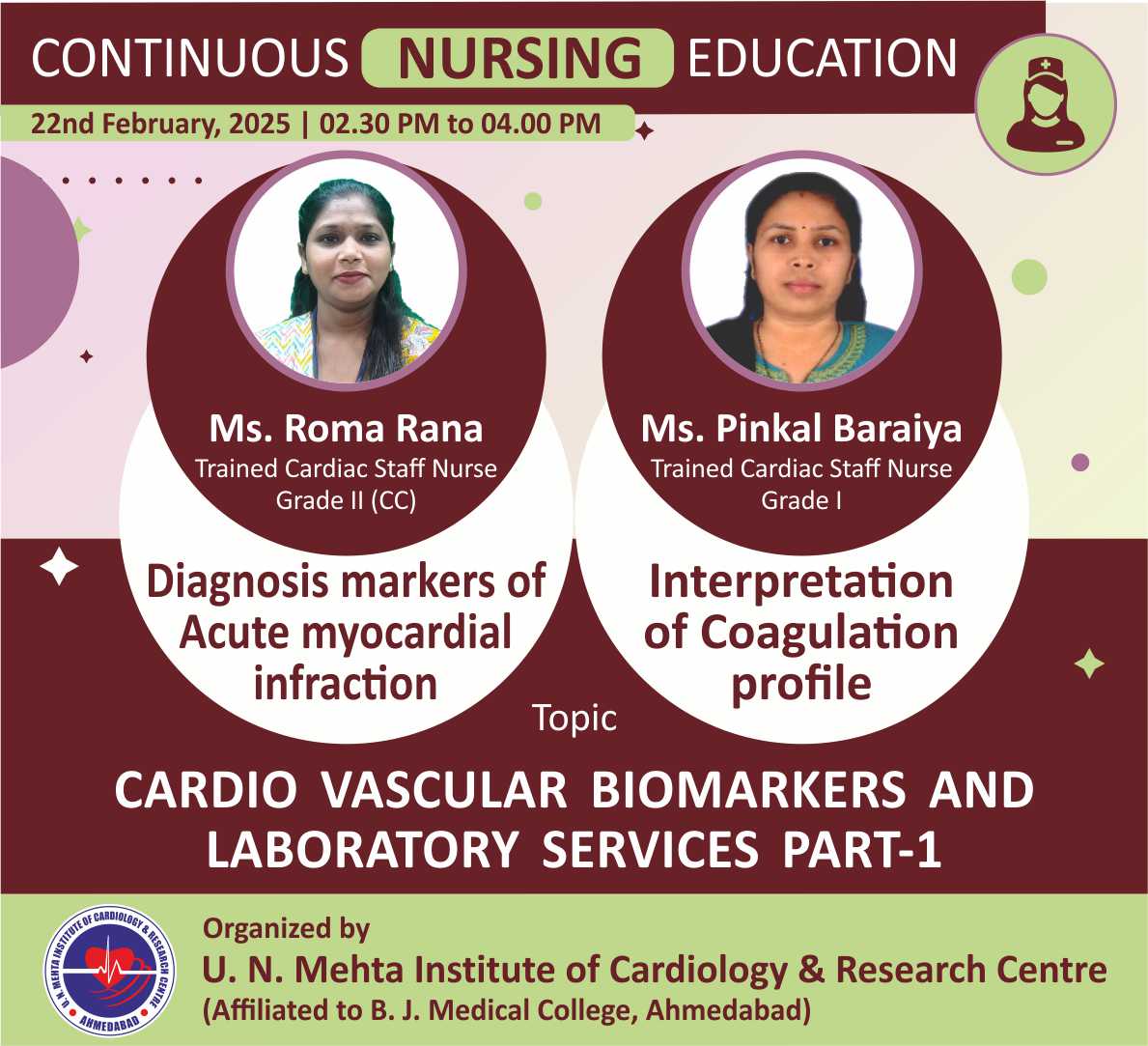 CONTINUOUS NURSING EDUCATION

22nd February, 2025 | 02.30 PM to 04.00 PM

Ms. Roma Rana
Trained Cardiac Staff Nurse
Grade II (CC)

Diagnosis markers of Acute myocardial infraction

Ms. Pinkal Baraiya
Trained Cardiac Staff Nurse
Grade I

Interpretation of Coagulation profile

Topic

CARDIO VASCULAR BIOMARKERS AND LABORATORY SERVICES PART-1

U. N. MEHTA INSTITUTE OF CARDIOLOGY & RESEARCH CENTRE
AHMEDABAD

Organized by
U. N. Mehta Institute of Cardiology & Research Centre
(Affiliated to B. J. Medical College, Ahmedabad)